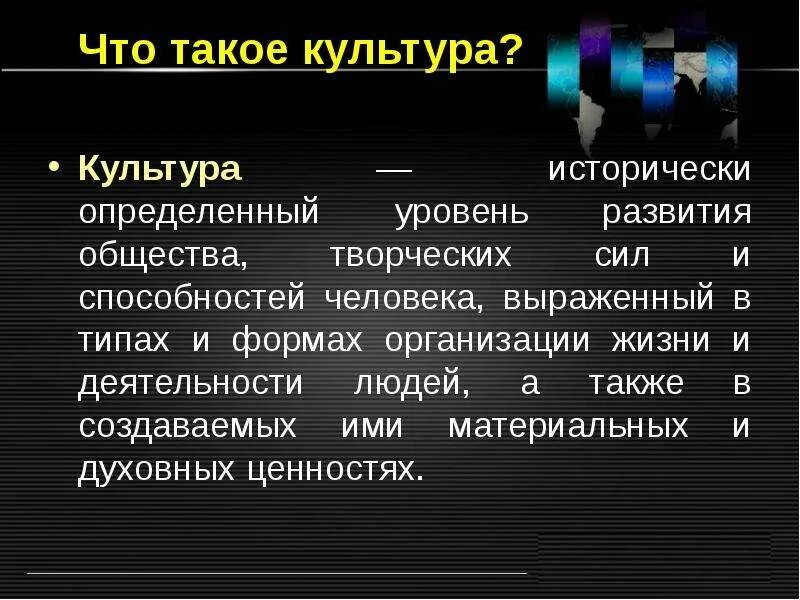 Что такое культура?

• Культура — исторически определенный уровень развития общества, творческих сил и способностей человека, выраженный в типах и формах организации жизни и деятельности людей, а также в создаваемых ими материальных и духовных ценностях.